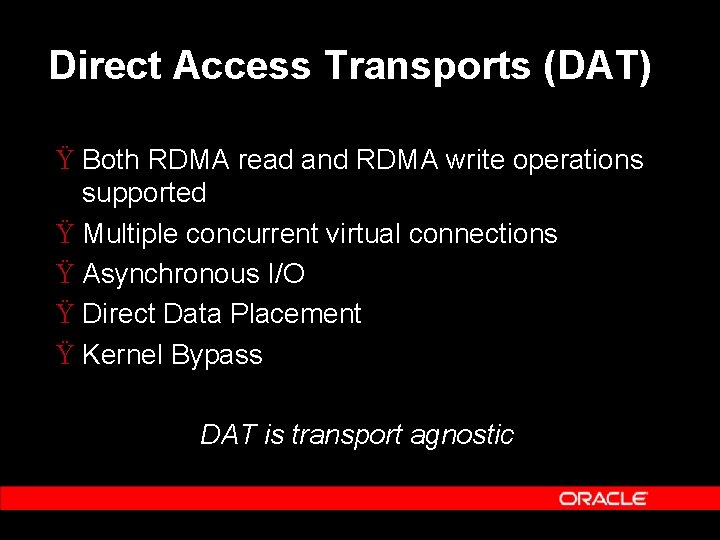 Direct Access Transports (DAT)

Ÿ Both RDMA read and RDMA write operations supported

Ÿ Multiple concurrent virtual connections

Ÿ Asynchronous I/O

Ÿ Direct Data Placement

Ÿ Kernel Bypass

DAT is transport agnostic

ORACLE